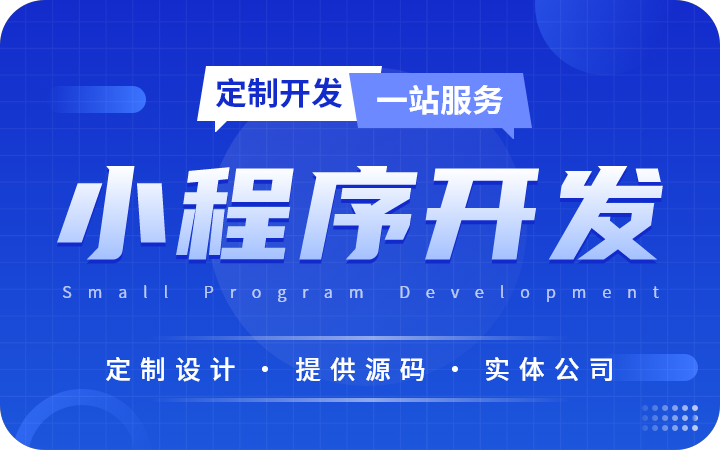 定制开发 一站服务

小程序开发

Small Program Development

定制设计 · 提供源码 · 实体公司